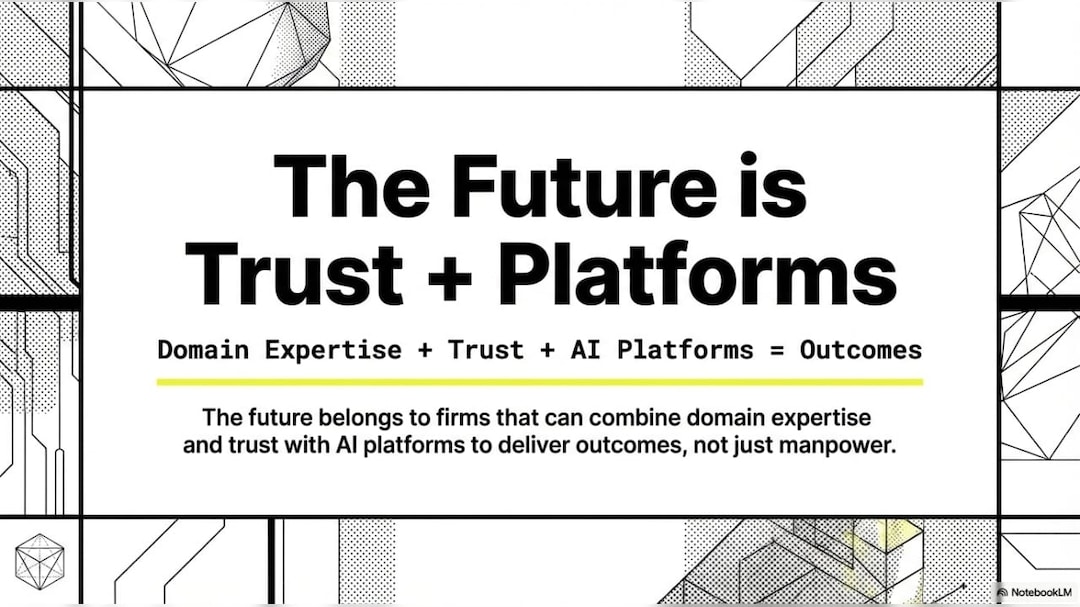 The Future is Trust + Platforms

Domain Expertise + Trust + AI Platforms = Outcomes

The future belongs to firms that can combine domain expertise and trust with AI platforms to deliver outcomes, not just manpower.

NotebookLM